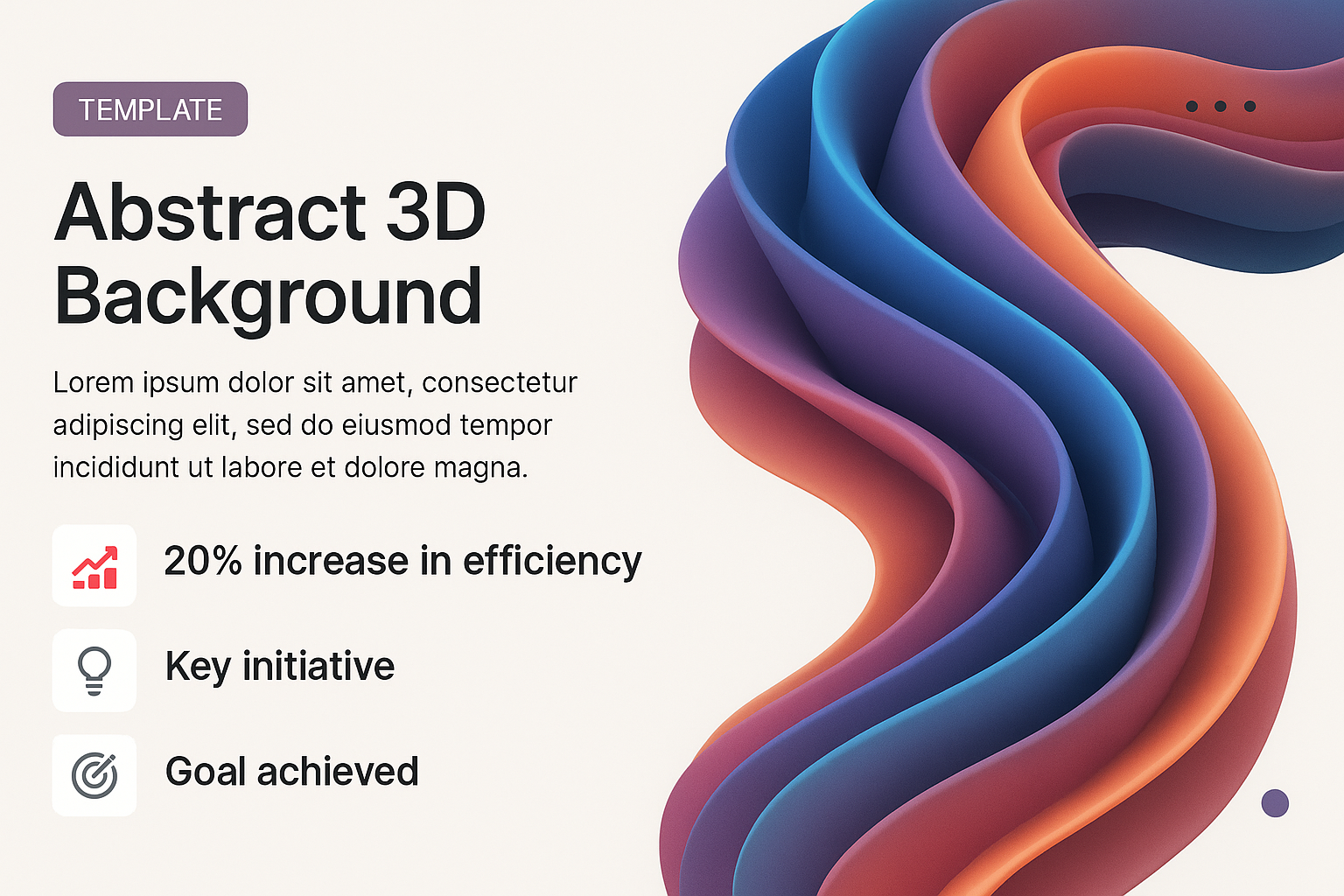 TEMPLATE

Abstract 3D Background

Lorem ipsum dolor sit amet, consectetur adipiscing elit, sed do eiusmod tempor incididunt ut labore et dolore magna.

20% increase in efficiency

Key initiative

Goal achieved